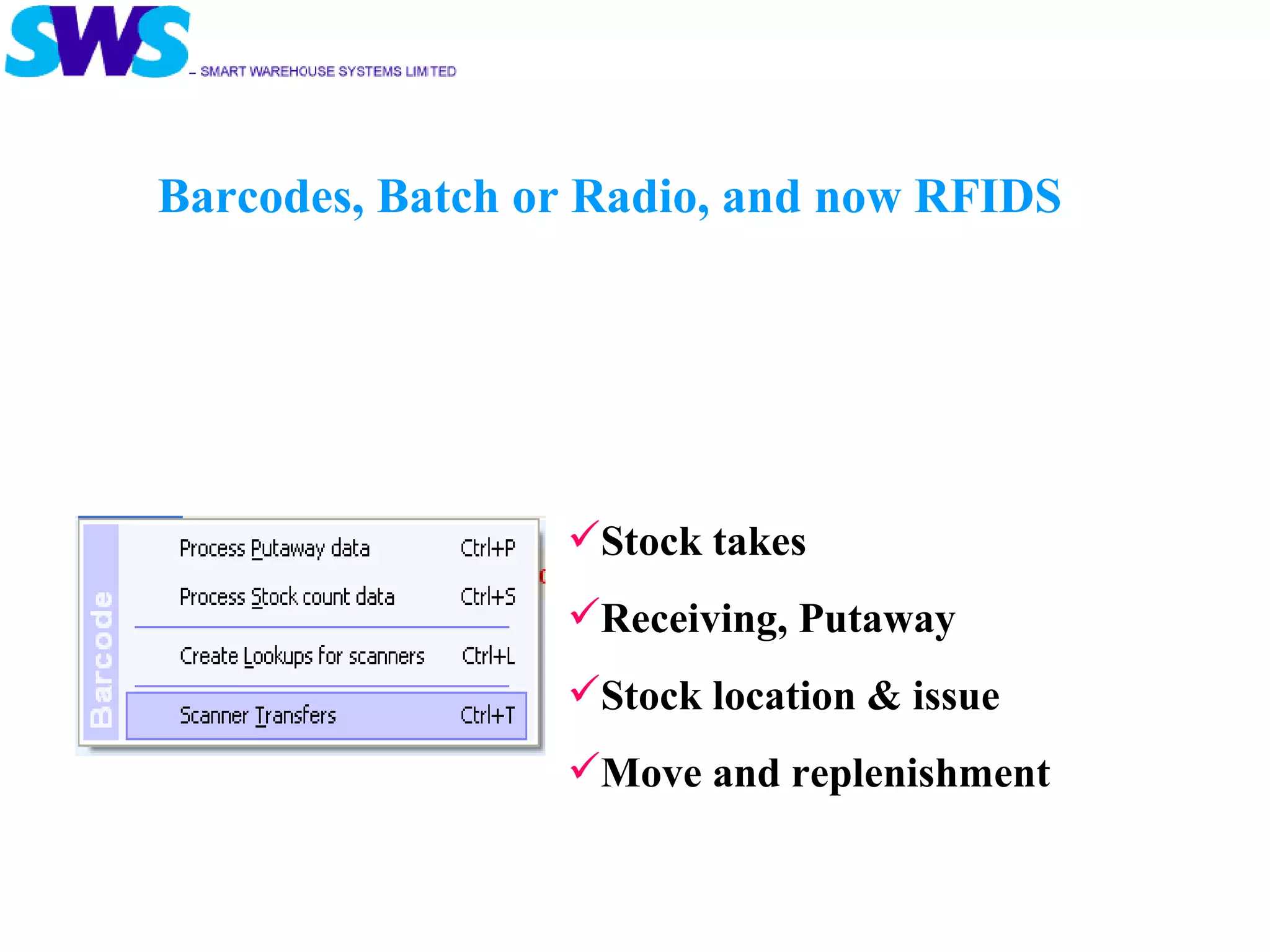 SWS – SMART WAREHOUSE SYSTEMS LIMITED

Barcodes, Batch or Radio, and now RFIDS

Barcode

Process Putaway data Ctrl+P

Process Stock count data Ctrl+S

Create Lookups for scanners Ctrl+L

Scanner Transfers Ctrl+T

✓Stock takes

✓Receiving, Putaway

✓Stock location & issue

✓Move and replenishment